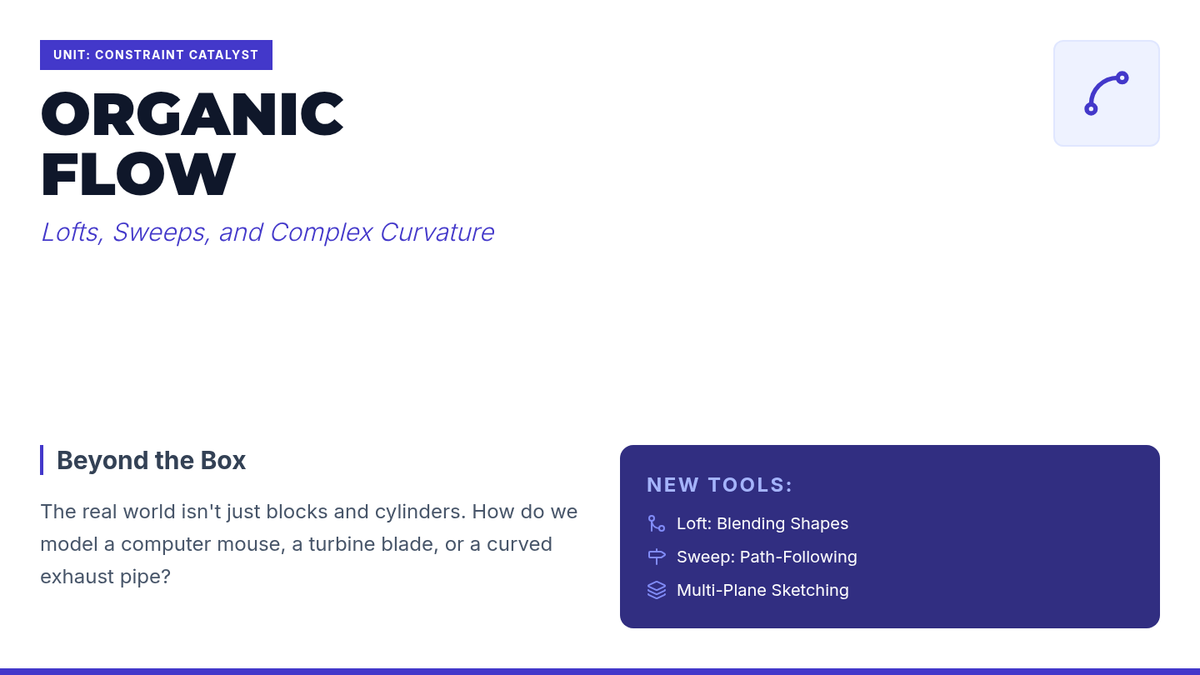 UNIT: CONSTRAINT CATALYST

ORGANIC FLOW

Lofts, Sweeps, and Complex Curvature

Beyond the Box

The real world isn't just blocks and cylinders. How do we model a computer mouse, a turbine blade, or a curved exhaust pipe?

NEW TOOLS:

Loft: Blending Shapes

Sweep: Path-Following

Multi-Plane Sketching